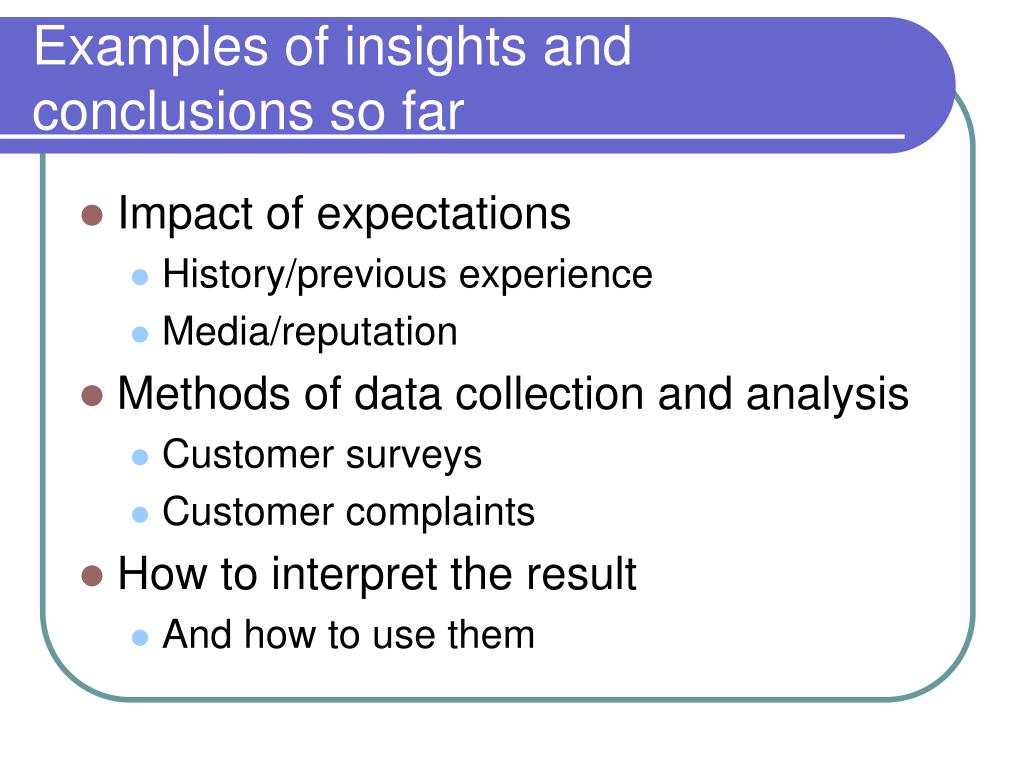 Examples of insights and conclusions so far

- Impact of expectations
  - History/previous experience
  - Media/reputation
- Methods of data collection and analysis
  - Customer surveys
  - Customer complaints
- How to interpret the result
  - And how to use them